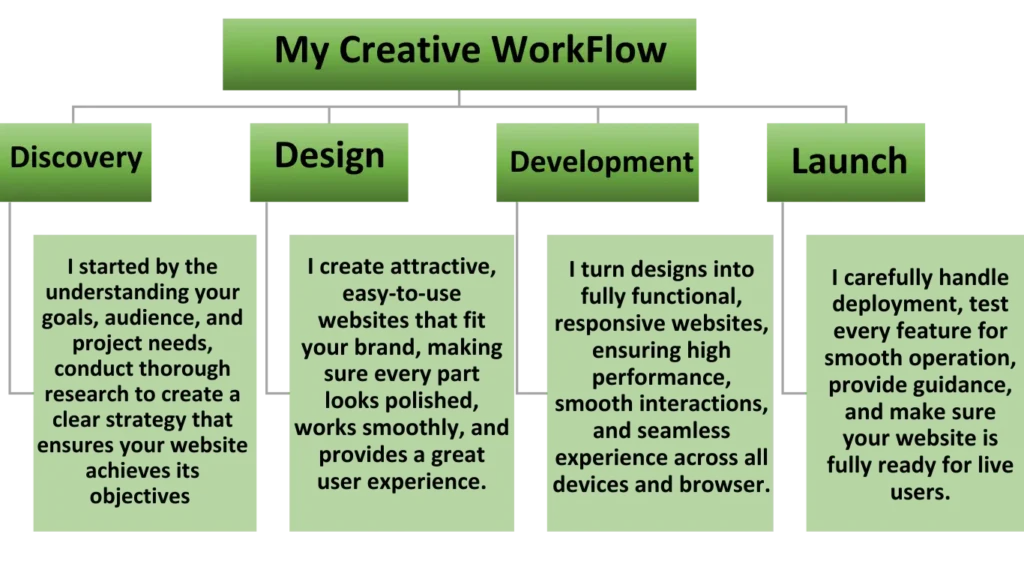 My Creative WorkFlow

Discovery

I started by the understanding your goals, audience, and project needs, conduct thorough research to create a clear strategy that ensures your website achieves its objectives

Design

I create attractive, easy-to-use websites that fit your brand, making sure every part looks polished, works smoothly, and provides a great user experience.

Development

I turn designs into fully functional, responsive websites, ensuring high performance, smooth interactions, and seamless experience across all devices and browser.

Launch

I carefully handle deployment, test every feature for smooth operation, provide guidance, and make sure your website is fully ready for live users.